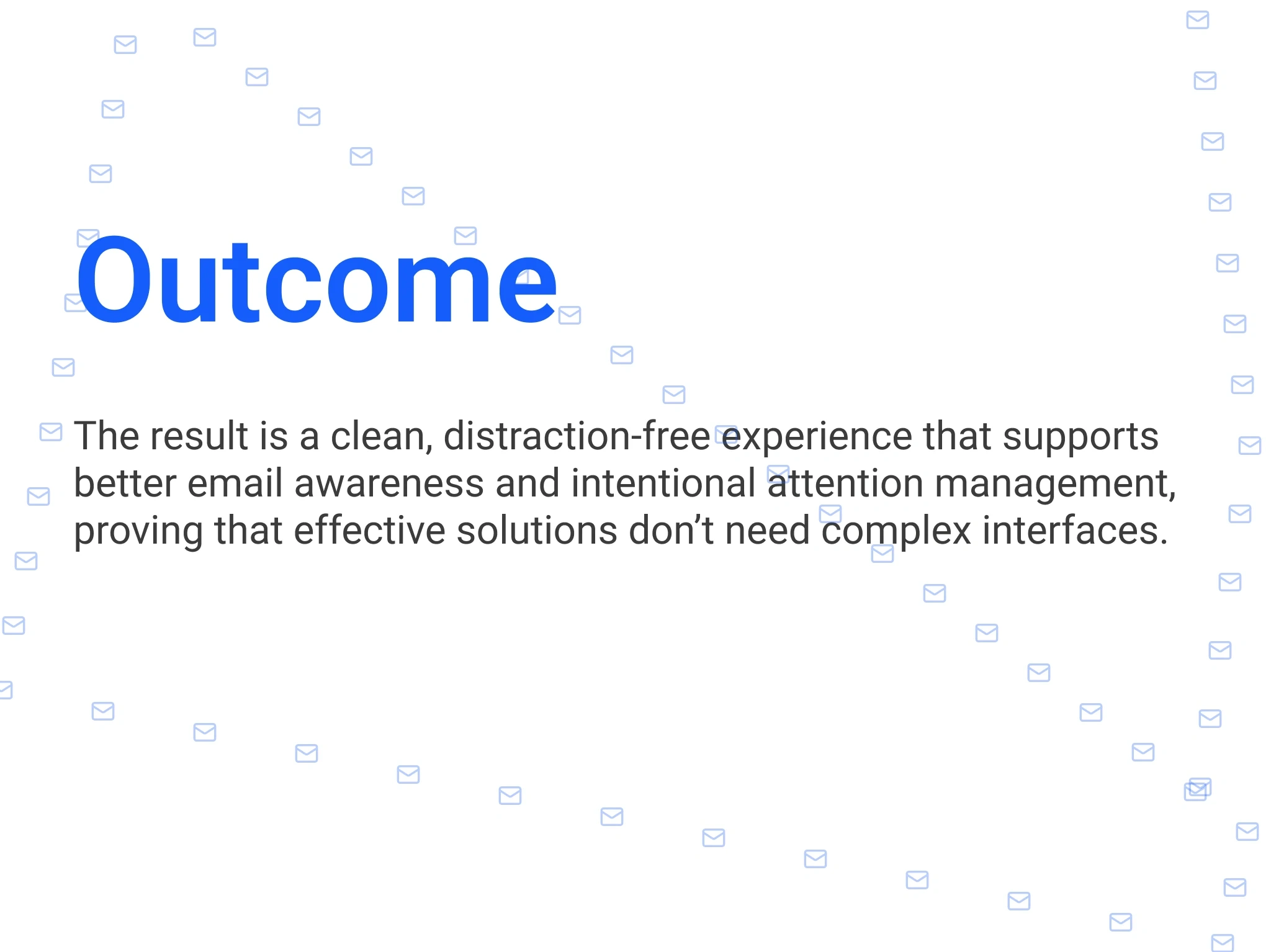 Outcome

The result is a clean, distraction-free experience that supports better email awareness and intentional attention management, proving that effective solutions don’t need complex interfaces.